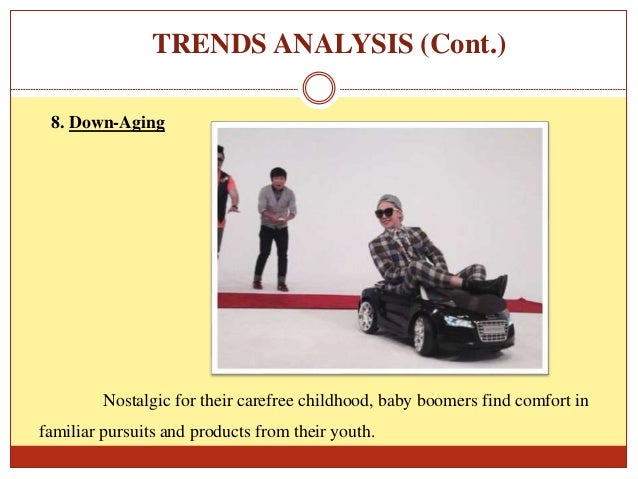 TRENDS ANALYSIS (Cont.)

8. Down-Aging

Nostalgic for their carefree childhood, baby boomers find comfort in familiar pursuits and products from their youth.